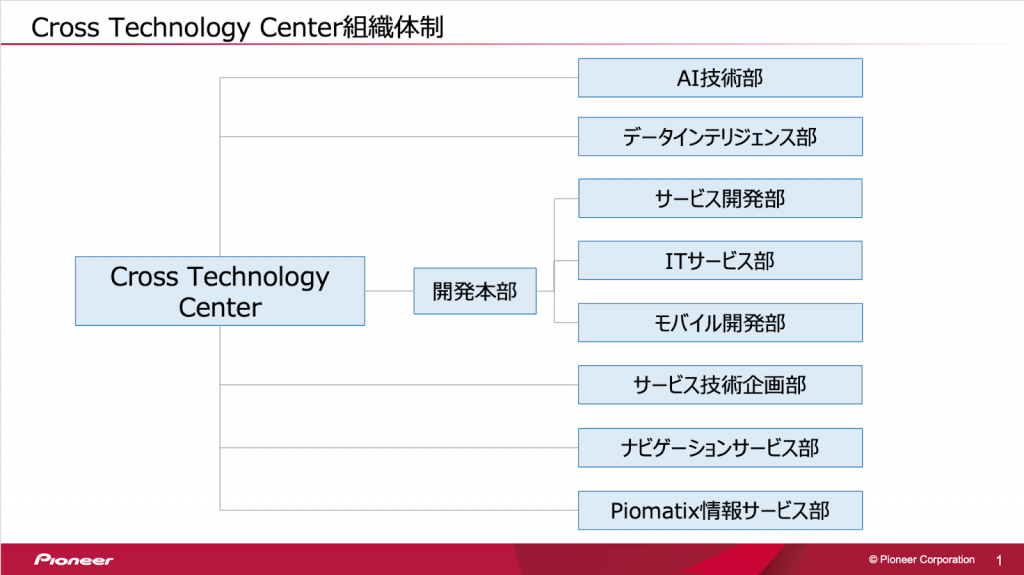 Cross Technology Center組織体制

Cross Technology Center

開発本部

AI技術部

データインテリジェンス部

サービス開発部

ITサービス部

モバイル開発部

サービス技術企画部

ナビゲーションサービス部

Piomatix情報サービス部

Pioneer

© Pioneer Corporation 1